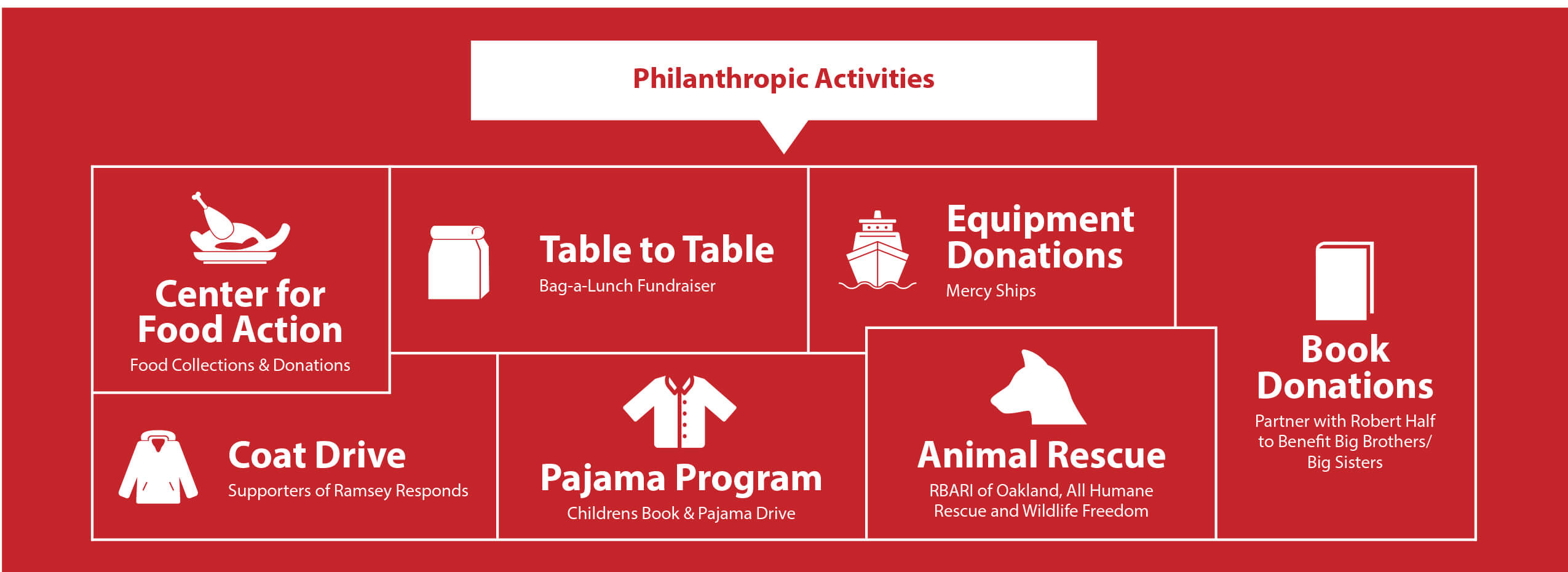 Philanthropic Activities

Center for Food Action
Food Collections & Donations

Table to Table
Bag-a-Lunch Fundraiser

Equipment Donations
Mercy Ships

Book Donations
Partner with Robert Half to Benefit Big Brothers/ Big Sisters

Coat Drive
Supporters of Ramsey Responds

Pajama Program
Childrens Book & Pajama Drive

Animal Rescue
RBARI of Oakland, All Humane Rescue and Wildlife Freedom